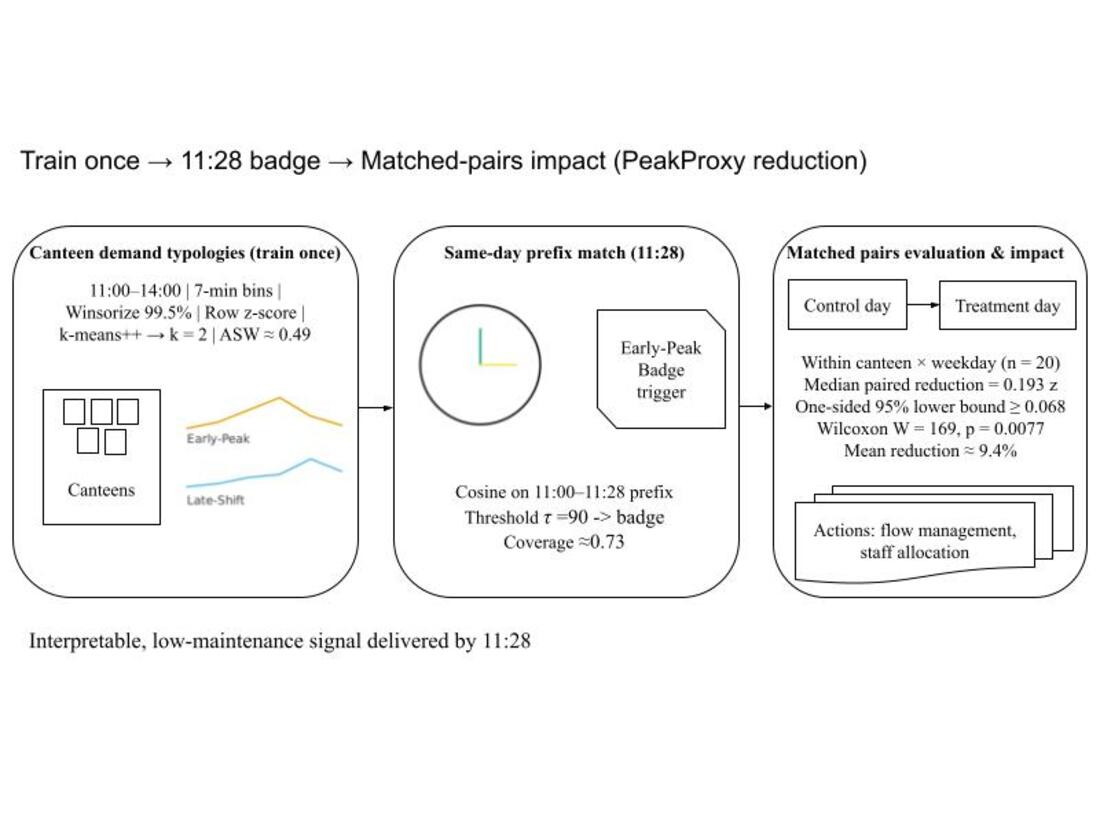 Train once → 11:28 badge → Matched-pairs impact (PeakProxy reduction)

Canteen demand typologies (train once)

11:00–14:00 | 7-min bins | Winsorize 99.5% | Row z-score | k-means++ → k = 2 | ASW ≈ 0.49

Canteens

Early-Peak

Late-Shift

Same-day prefix match (11:28)

Early-Peak Badge trigger

Cosine on 11:00–11:28 prefix
Threshold $\tau$ =90 -> badge
Coverage ≈0.73

Matched pairs evaluation & impact

Control day

Treatment day

Within canteen × weekday (n = 20)
Median paired reduction = 0.193 z
One-sided 95% lower bound ≥ 0.068
Wilcoxon W = 169, p = 0.0077
Mean reduction ≈ 9.4%

Actions: flow management, staff allocation

Interpretable, low-maintenance signal delivered by 11:28